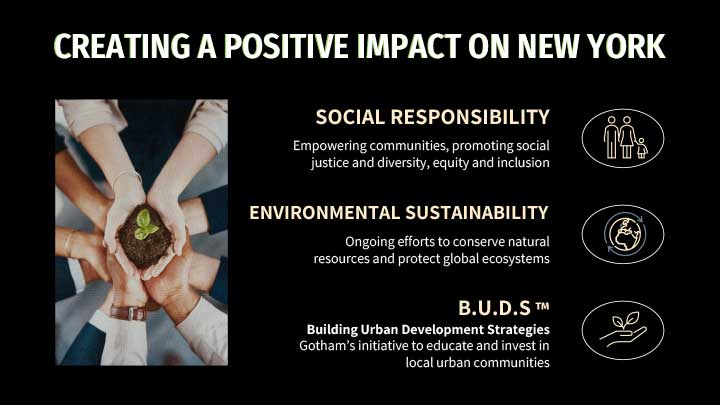 CREATING A POSITIVE IMPACT ON NEW YORK

SOCIAL RESPONSIBILITY

Empowering communities, promoting social justice and diversity, equity and inclusion

ENVIRONMENTAL SUSTAINABILITY

Ongoing efforts to conserve natural resources and protect global ecosystems

B.U.D.S ™

Building Urban Development Strategies

Gotham's initiative to educate and invest in local urban communities